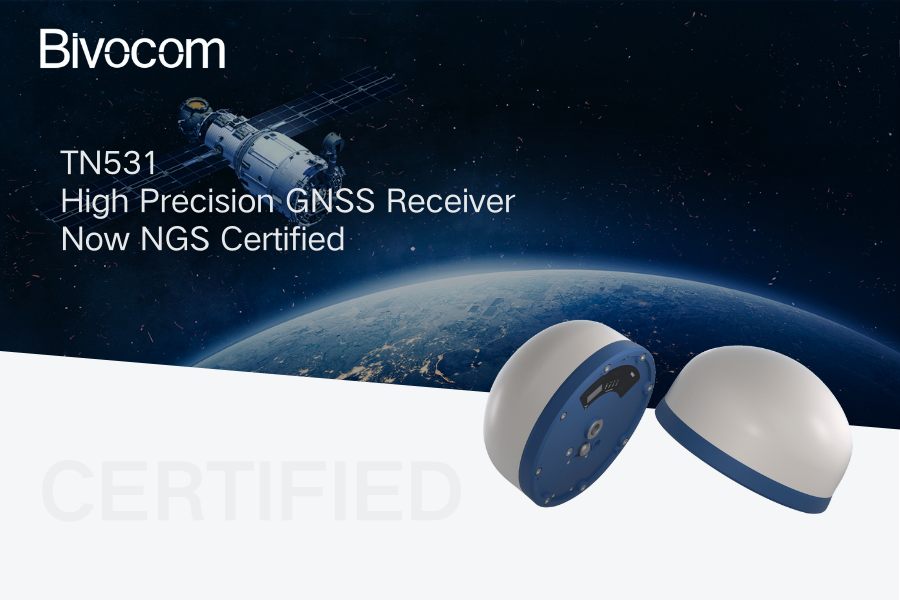 Bivocom

TN531
High Precision GNSS Receiver
Now NGS Certified

CERTIFIED